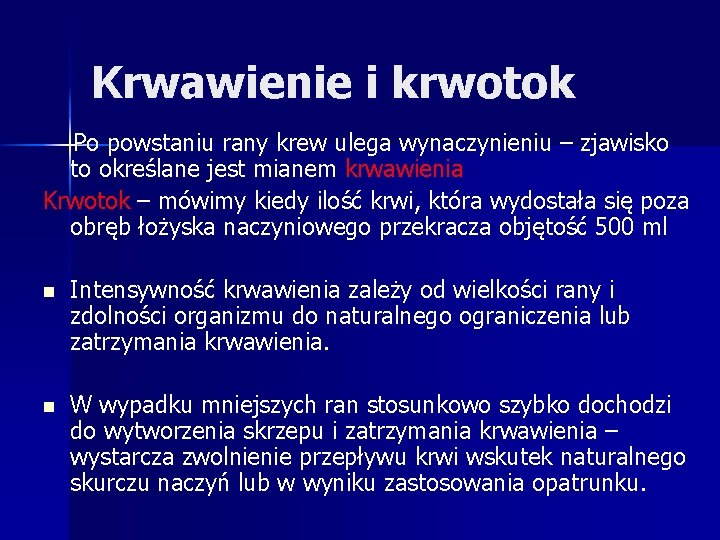 Krwawienie i krwotok

Po powstaniu rany krew ulega wynaczynieniu – zjawisko to określane jest mianem krwawienia

Krwotok – mówimy kiedy ilość krwi, która wydostała się poza obręb łożyska naczyniowego przekracza objętość 500 ml

Intensywność krwawienia zależy od wielkości rany i zdolności organizmu do naturalnego ograniczenia lub zatrzymania krwawienia.

W wypadku mniejszych ran stosunkowo szybko dochodzi do wytworzenia skrzepu i zatrzymania krwawienia – wystarcza zwolnienie przepływu krwi wskutek naturalnego skurczu naczyń lub w wyniku zastosowania opatrunku.